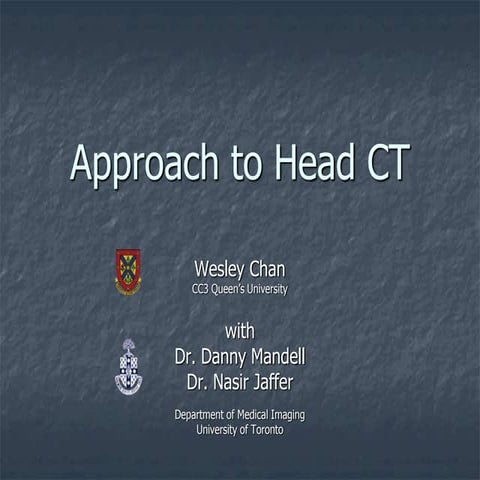 Approach to Head CT

Wesley Chan
CC3 Queen's University

with
Dr. Danny Mandell
Dr. Nasir Jaffer

Department of Medical Imaging
University of Toronto